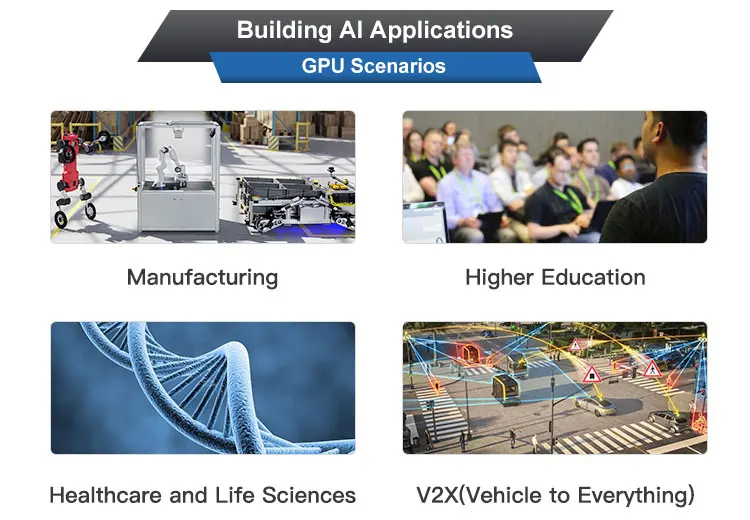 Building AI Applications
GPU Scenarios

Manufacturing

Higher Education

Healthcare and Life Sciences

V2X(Vehicle to Everything)